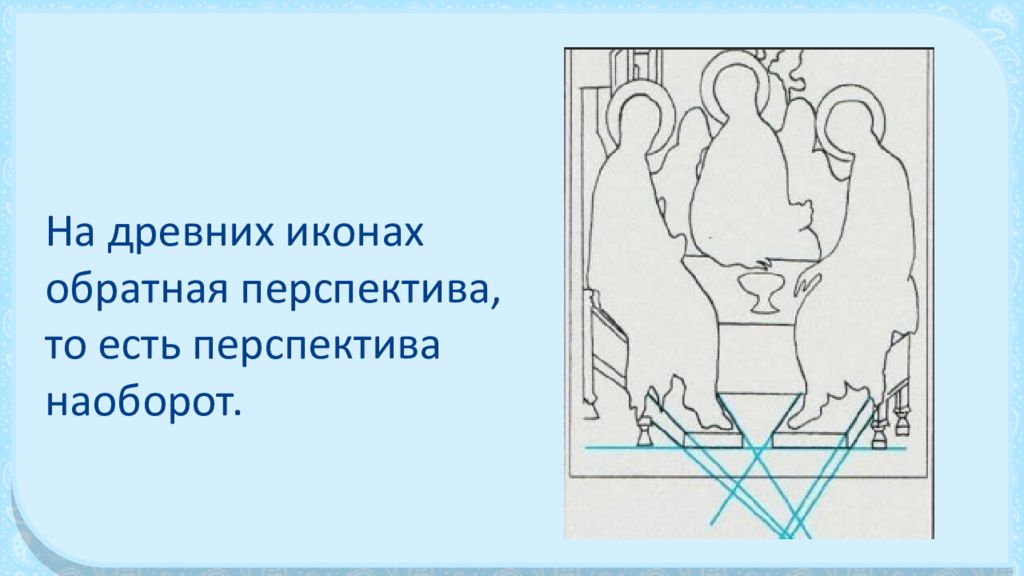 На древних иконах обратная перспектива, то есть перспектива наоборот.